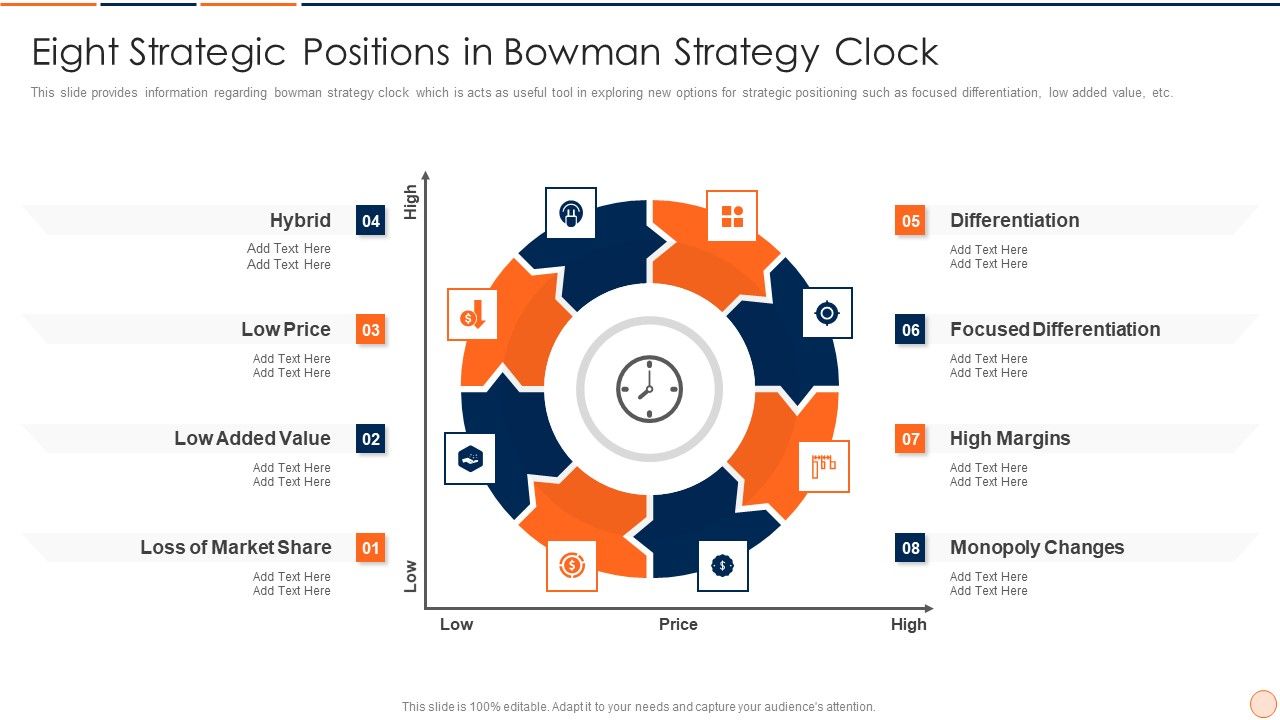 Eight Strategic Positions in Bowman Strategy Clock

This slide provides information regarding bowman strategy clock which is acts as useful tool in exploring new options for strategic positioning such as focused differentiation, low added value, etc.

Hybrid 04
Add Text Here
Add Text Here

Low Price 03
Add Text Here
Add Text Here

Low Added Value 02
Add Text Here
Add Text Here

Loss of Market Share 01
Add Text Here
Add Text Here

High

Low

Low Price High

05 Differentiation
Add Text Here
Add Text Here

06 Focused Differentiation
Add Text Here
Add Text Here

07 High Margins
Add Text Here
Add Text Here

08 Monopoly Changes
Add Text Here
Add Text Here

This slide is 100% editable. Adapt it to your needs and capture your audience's attention.